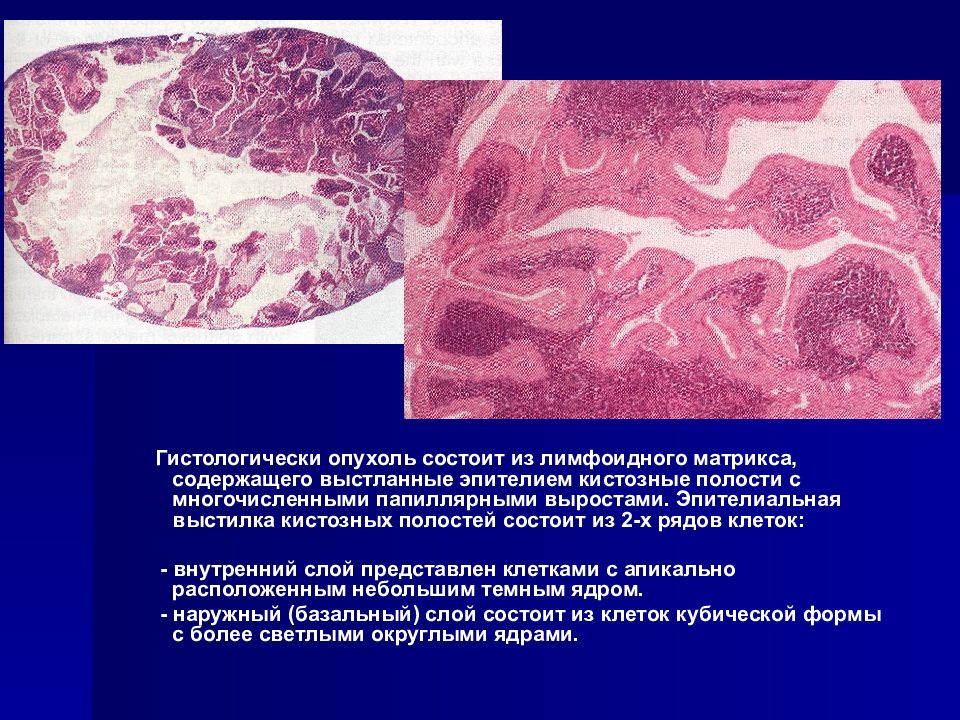 Гистологически опухоль состоит из лимфоидного матрикса, содержащего выстланные эпителием кистозные полости с многочисленными папиллярными выростами. Эпителиальная выстилка кистозных полостей состоит из 2-х рядов клеток:

- внутренний слой представлен клетками с апикально расположенным небольшим темным ядром.

- наружный (базальный) слой состоит из клеток кубической формы с более светлыми округлыми ядрами.